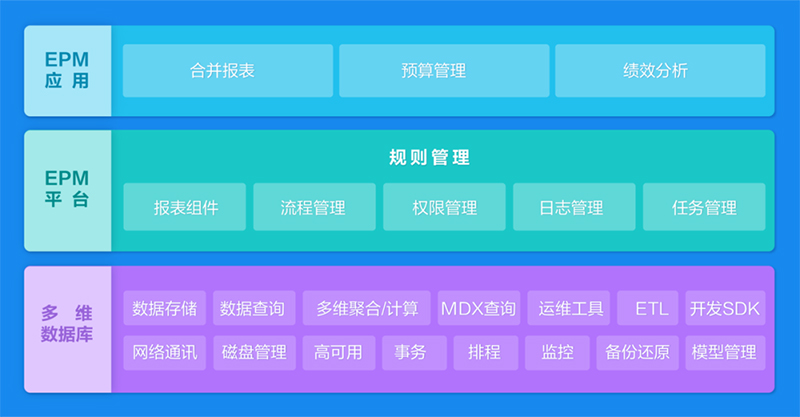 EPM
应 用

合并报表

预算管理

绩效分析

EPM
平 台

规则管理

报表组件

流程管理

权限管理

日志管理

任务管理

多 维
数据库

数据存储

数据查询

多维聚合/计算

MDX查询

运维工具

ETL

开发SDK

网络通讯

磁盘管理

高可用

事务

排程

监控

备份还原

模型管理